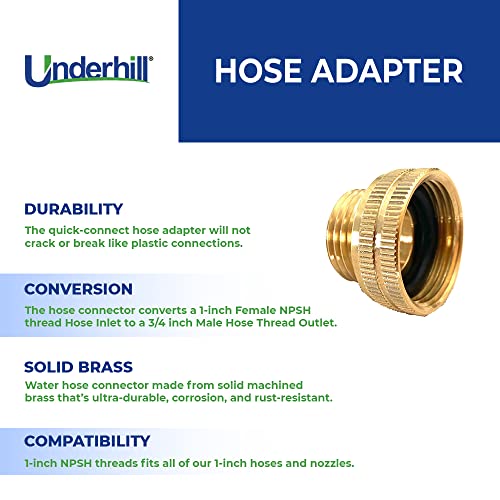 Underhill®

HOSE ADAPTER

DURABILITY
The quick-connect hose adapter will not crack or break like plastic connections.

CONVERSION
The hose connector converts a 1-inch Female NPSH thread Hose Inlet to a 3/4 inch Male Hose Thread Outlet.

SOLID BRASS
Water hose connector made from solid machined brass that's ultra-durable, corrosion, and rust-resistant.

COMPATIBILITY
1-inch NPSH threads fits all of our 1-inch hoses and nozzles.